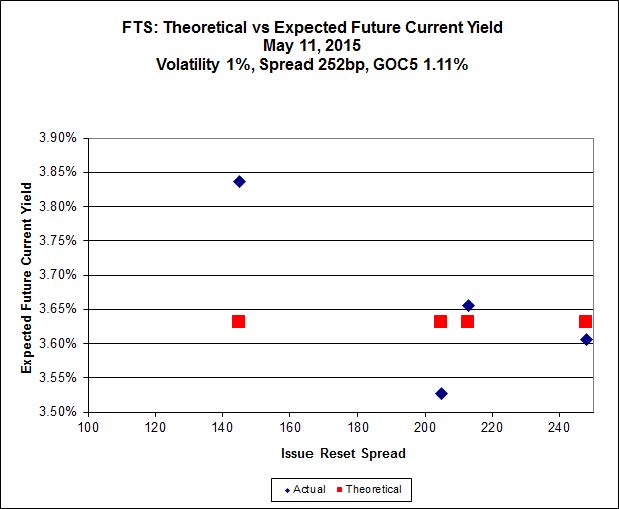 FTS: Theoretical vs Expected Future Current Yield
May 11, 2015
Volatility 1%, Spread 252bp, GOC5 1.11%

Expected Future Current Yield

3.90%
3.85%
3.80%
3.75%
3.70%
3.65%
3.60%
3.55%
3.50%

100 120 140 160 180 200 220 240

Issue Reset Spread

Actual Theoretical